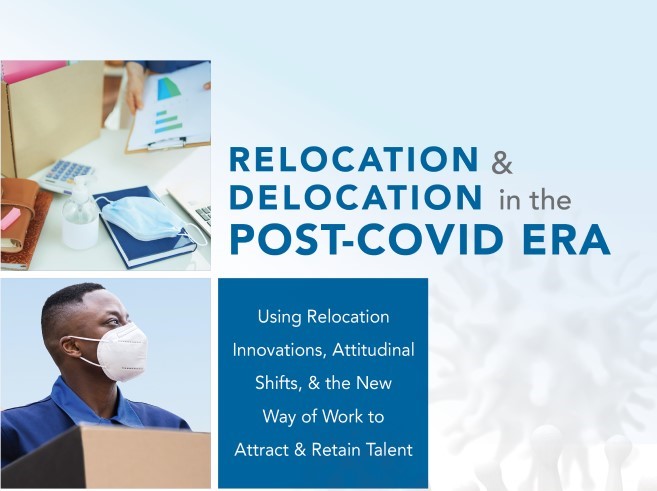 RELOCATION & DELOCATION in the POST-COVID ERA

Using Relocation Innovations, Attitudinal Shifts, & the New Way of Work to Attract & Retain Talent